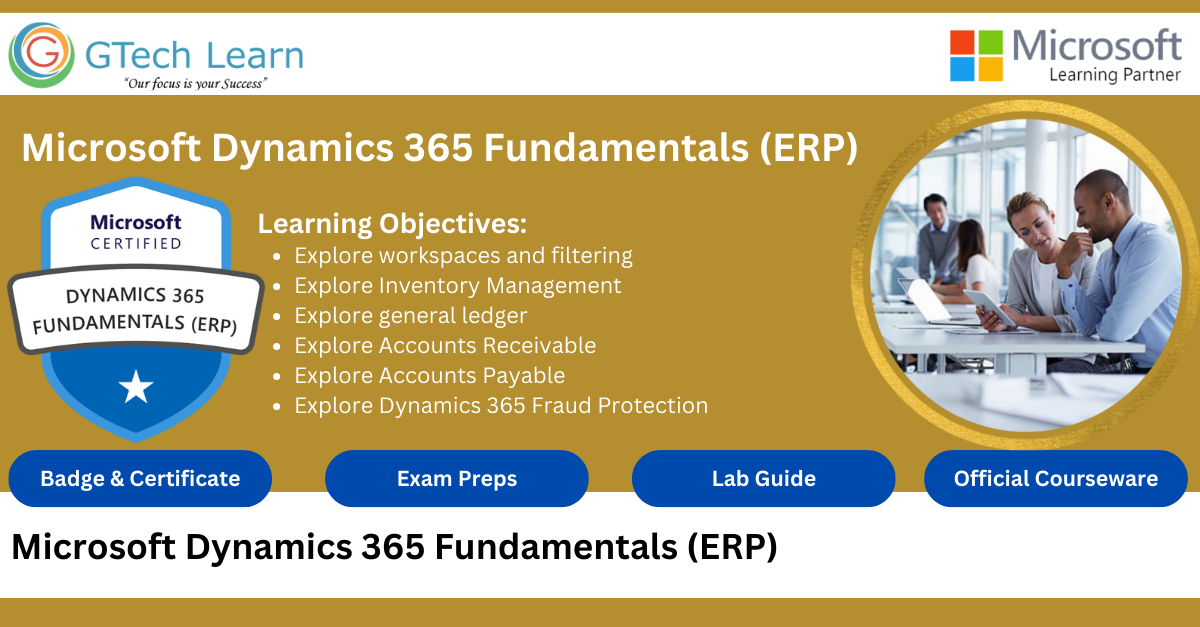 GTech Learn
"Our focus is your Success"

Microsoft
Learning Partner

Microsoft Dynamics 365 Fundamentals (ERP)

Microsoft
CERTIFIED
DYNAMICS 365
FUNDAMENTALS (ERP)

Learning Objectives:
- Explore workspaces and filtering
- Explore Inventory Management
- Explore general ledger
- Explore Accounts Receivable
- Explore Accounts Payable
- Explore Dynamics 365 Fraud Protection

Badge & Certificate
Exam Preps
Lab Guide
Official Courseware

Microsoft Dynamics 365 Fundamentals (ERP)